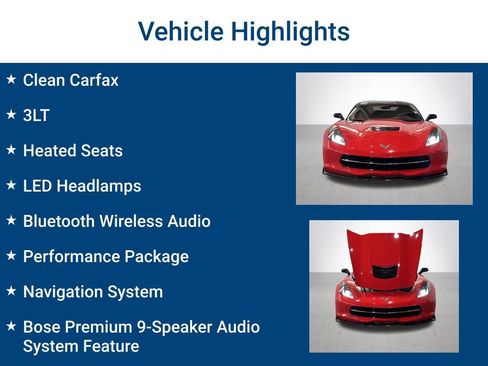 Vehicle Highlights

★ Clean Carfax

★ 3LT

★ Heated Seats

★ LED Headlamps

★ Bluetooth Wireless Audio

★ Performance Package

★ Navigation System

★ Bose Premium 9-Speaker Audio System Feature